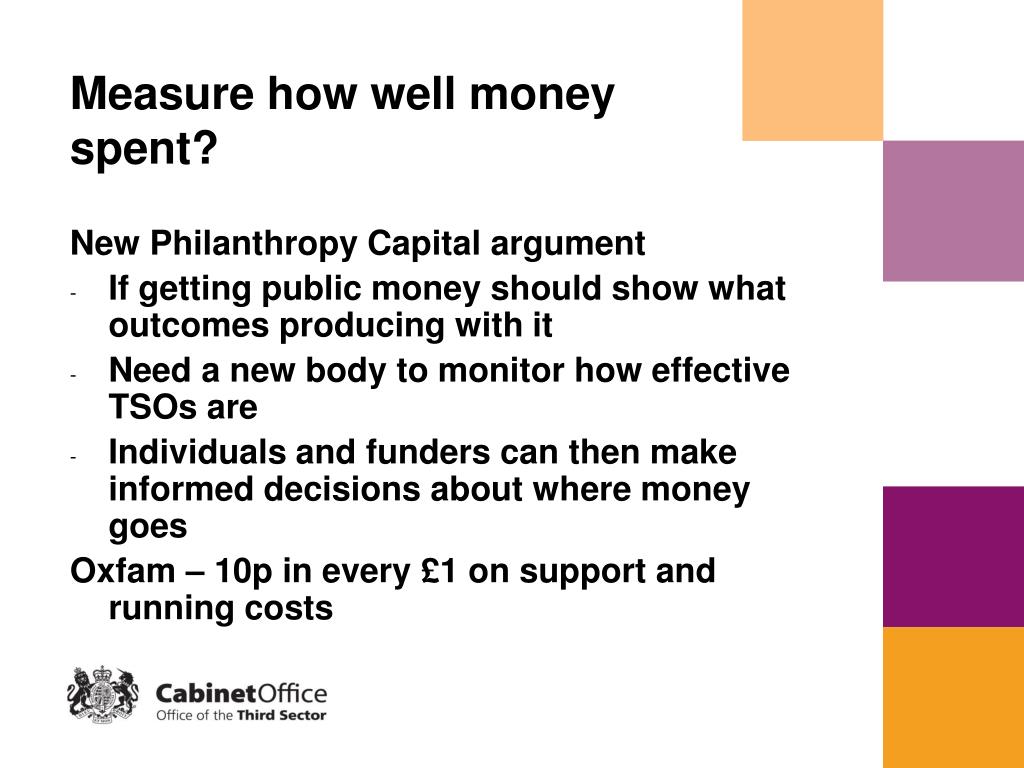 Measure how well money spent?

New Philanthropy Capital argument
- If getting public money should show what outcomes producing with it
- Need a new body to monitor how effective TSOs are
- Individuals and funders can then make informed decisions about where money goes

Oxfam – 10p in every £1 on support and running costs

CabinetOffice
Office of the Third Sector